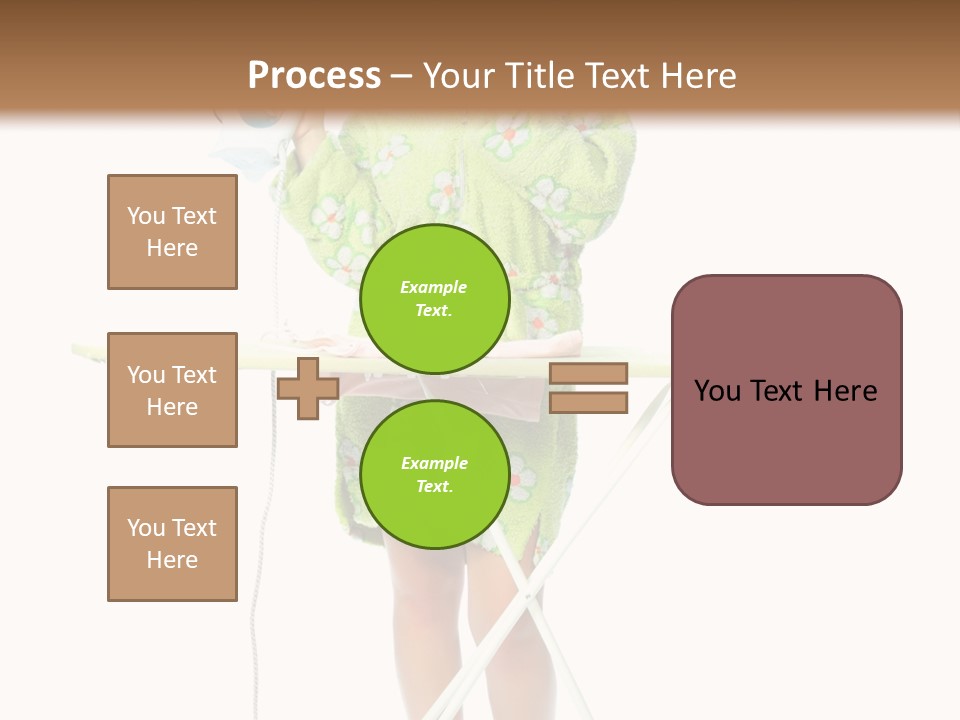 Process – Your Title Text Here

You Text Here

You Text Here

You Text Here

Example Text.

Example Text.

You Text Here